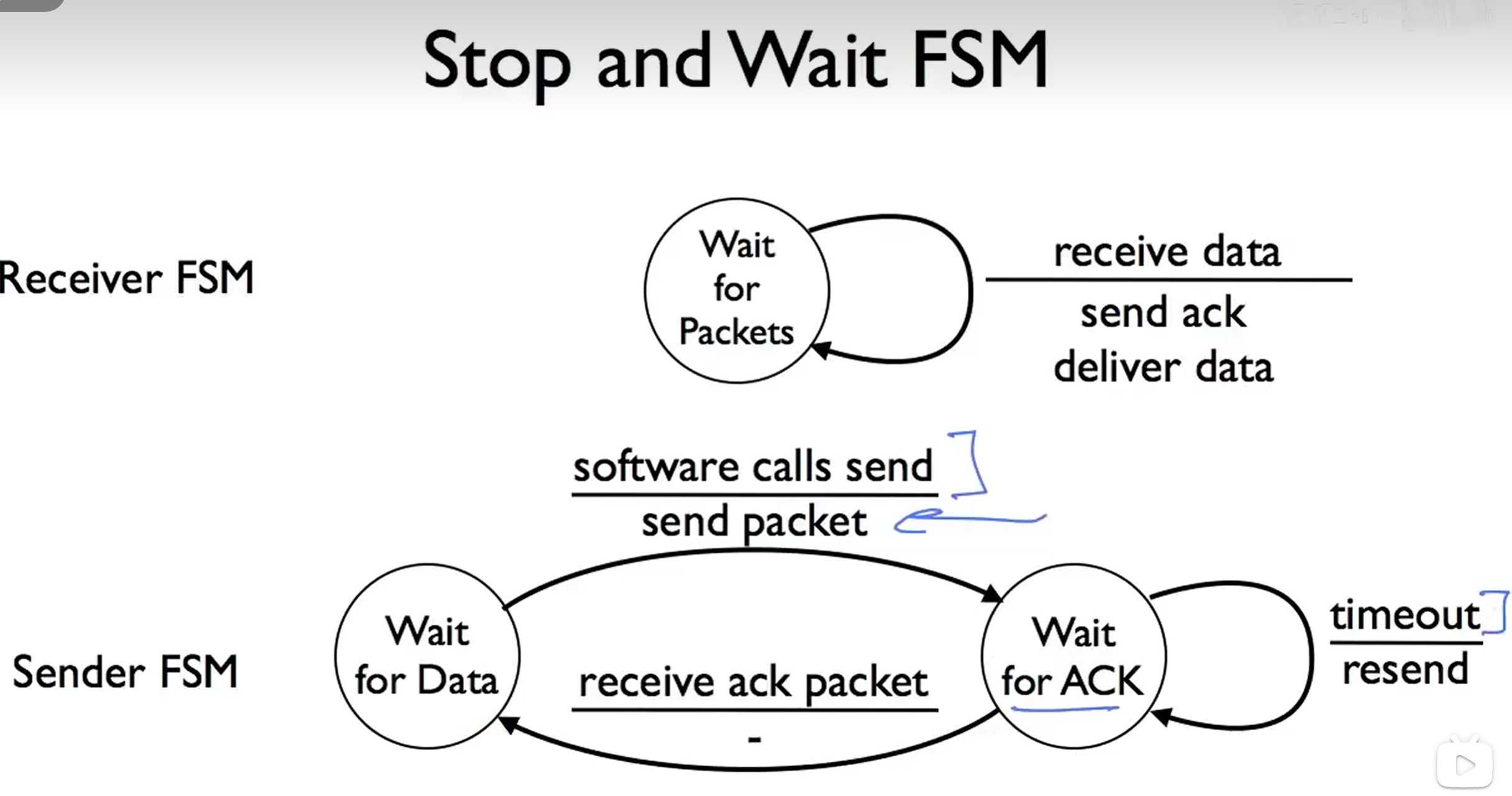 Stop and Wait FSM

Receiver FSM

Wait for Packets

receive data
send ack
deliver data

software calls send
send packet

Sender FSM

Wait for Data

receive ack packet
-

Wait for ACK

timeout
resend